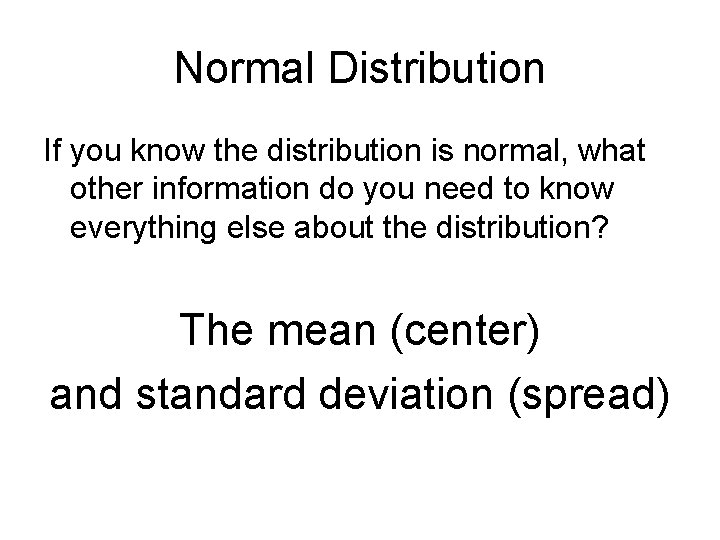 Normal Distribution

If you know the distribution is normal, what other information do you need to know everything else about the distribution?

The mean (center)
and standard deviation (spread)